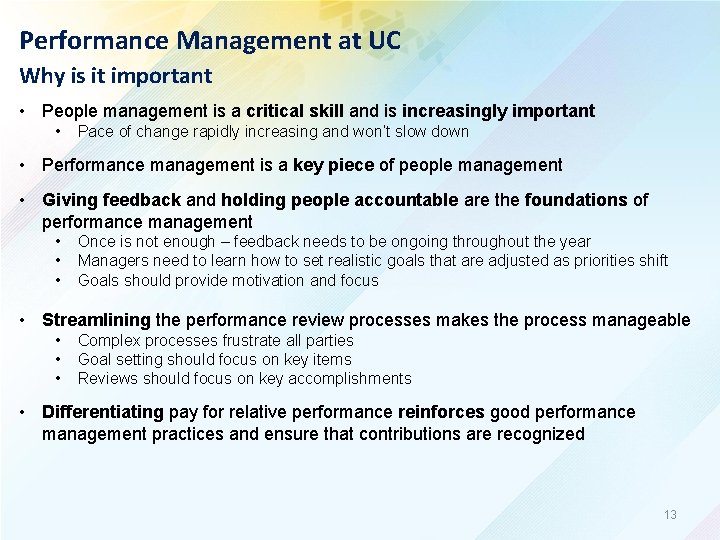 Performance Management at UC
Why is it important

• People management is a critical skill and is increasingly important
  • Pace of change rapidly increasing and won't slow down

• Performance management is a key piece of people management

• Giving feedback and holding people accountable are the foundations of performance management
  • Once is not enough – feedback needs to be ongoing throughout the year
  • Managers need to learn how to set realistic goals that are adjusted as priorities shift
  • Goals should provide motivation and focus

• Streamlining the performance review processes makes the process manageable
  • Complex processes frustrate all parties
  • Goal setting should focus on key items
  • Reviews should focus on key accomplishments

• Differentiating pay for relative performance reinforces good performance management practices and ensure that contributions are recognized

13